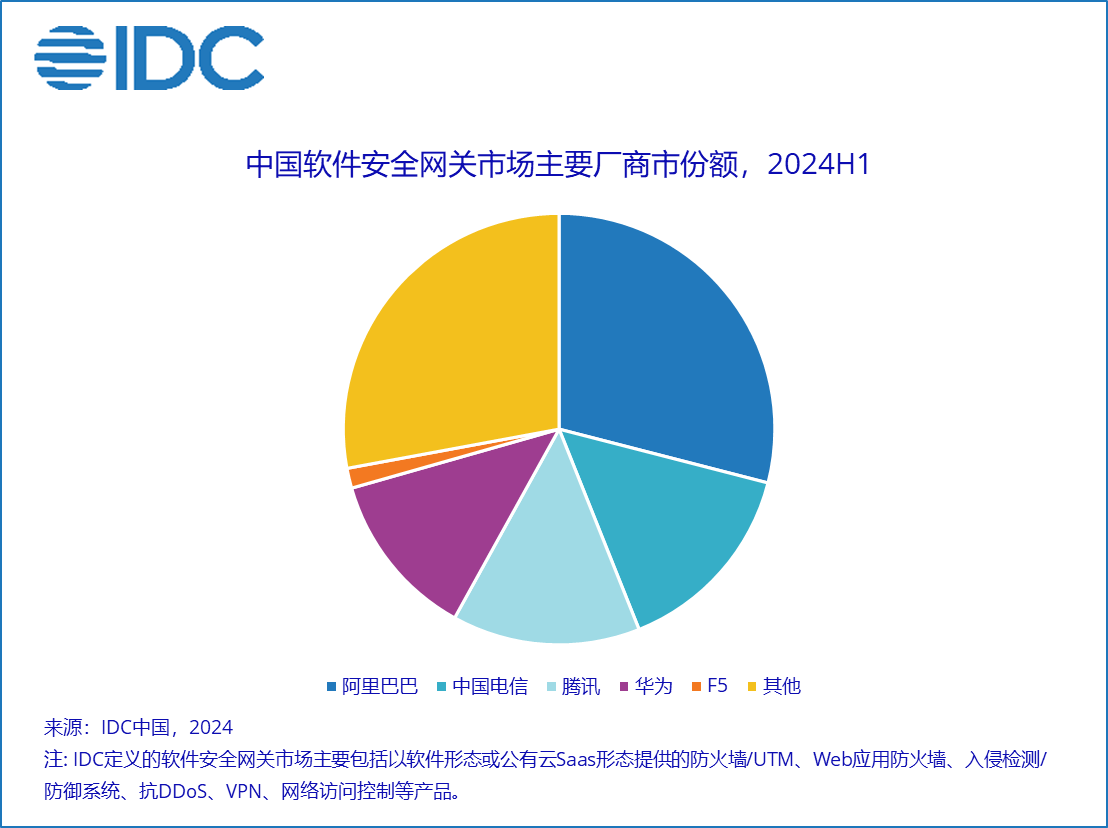 IDC

中国软件安全网关市场主要厂商市份额，2024H1

阿里巴巴 中国电信 腾讯 华为 F5 其他

来源：IDC中国，2024
注: IDC定义的软件安全网关市场主要包括以软件形态或公有云Saas形态提供的防火墙/UTM、Web应用防火墙、入侵检测/防御系统、抗DDoS、VPN、网络访问控制等产品。